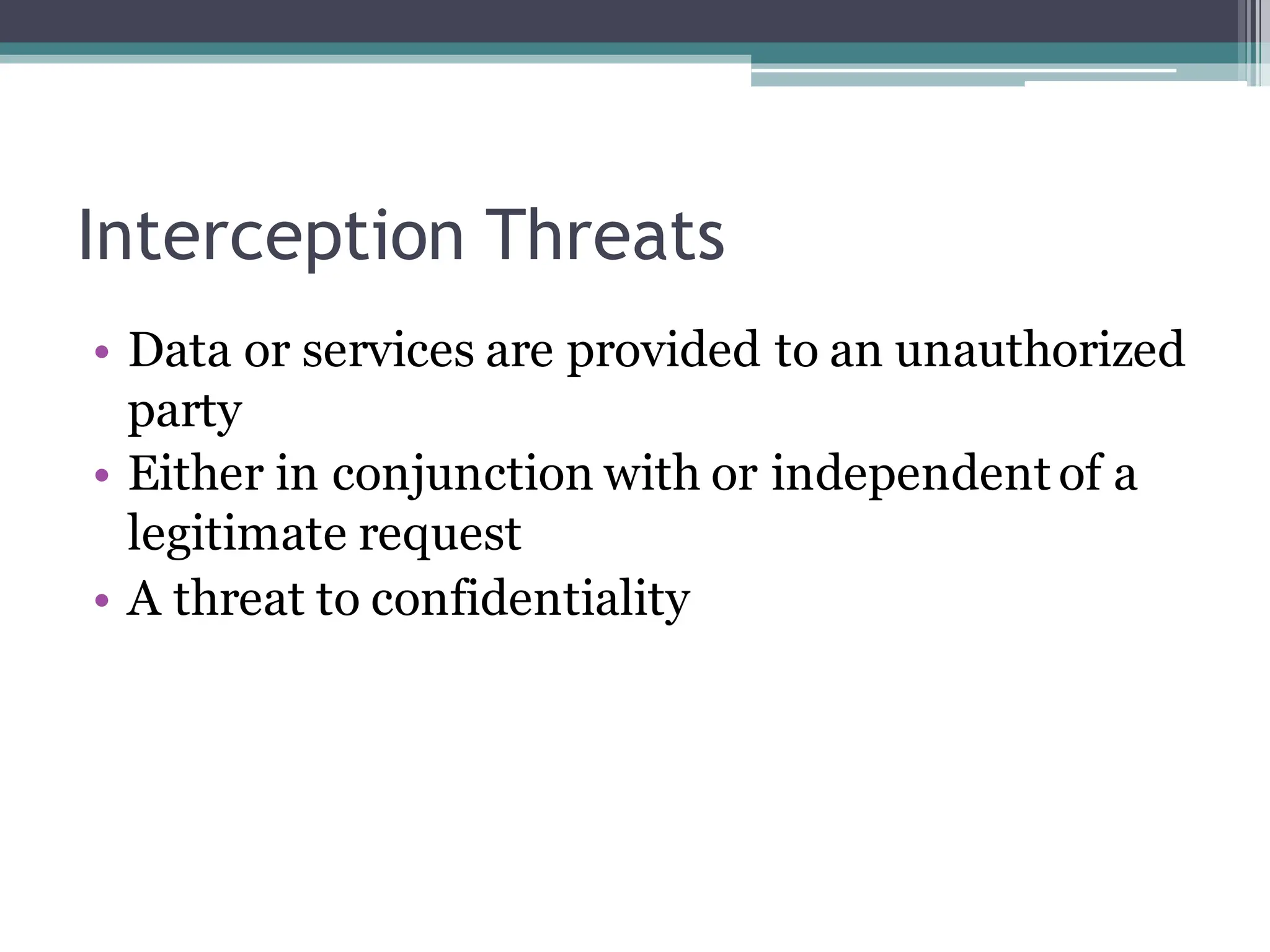 Interception Threats

• Data or services are provided to an unauthorized party
• Either in conjunction with or independent of a legitimate request
• A threat to confidentiality